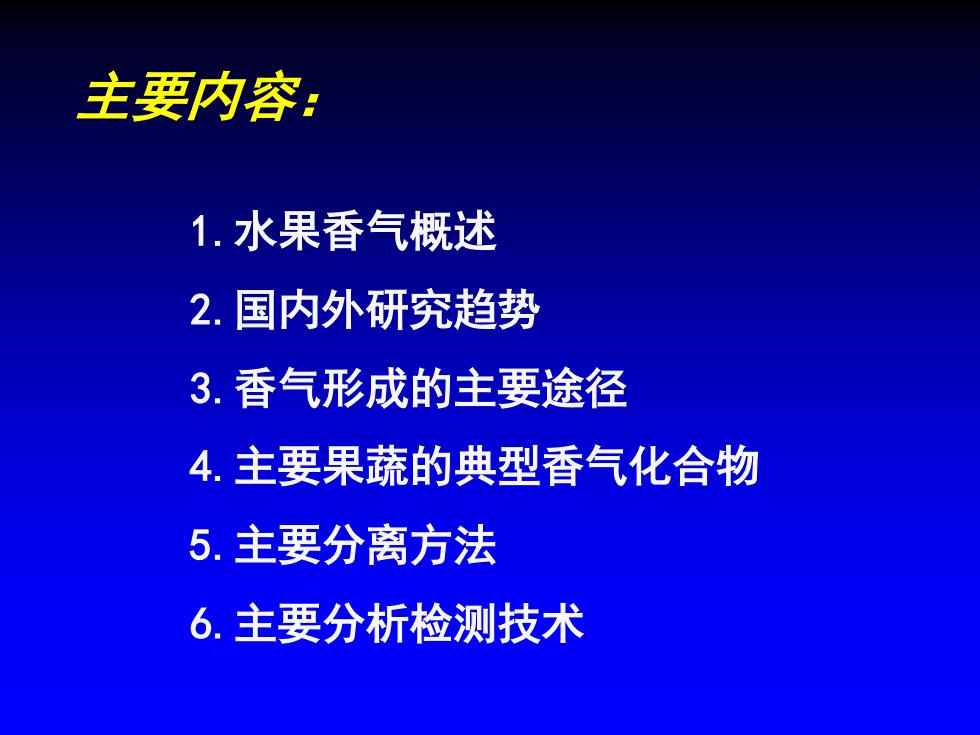 主要内容：

1. 水果香气概述

2. 国内外研究趋势

3. 香气形成的主要途径

4. 主要果蔬的典型香气化合物

5. 主要分离方法

6. 主要分析检测技术